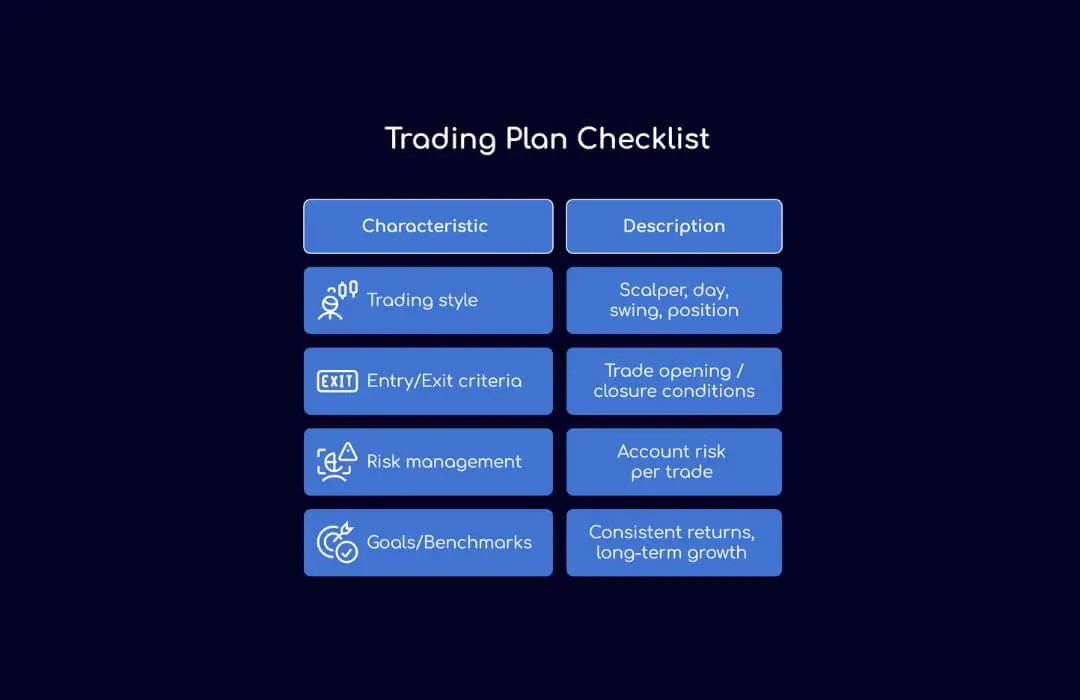 Trading Plan Checklist

| Characteristic | Description |
|---|---|
| Trading style | Scalper, day, swing, position |
| EXIT Entry/Exit criteria | Trade opening / closure conditions |
| Risk management | Account risk per trade |
| Goals/Benchmarks | Consistent returns, long-term growth |